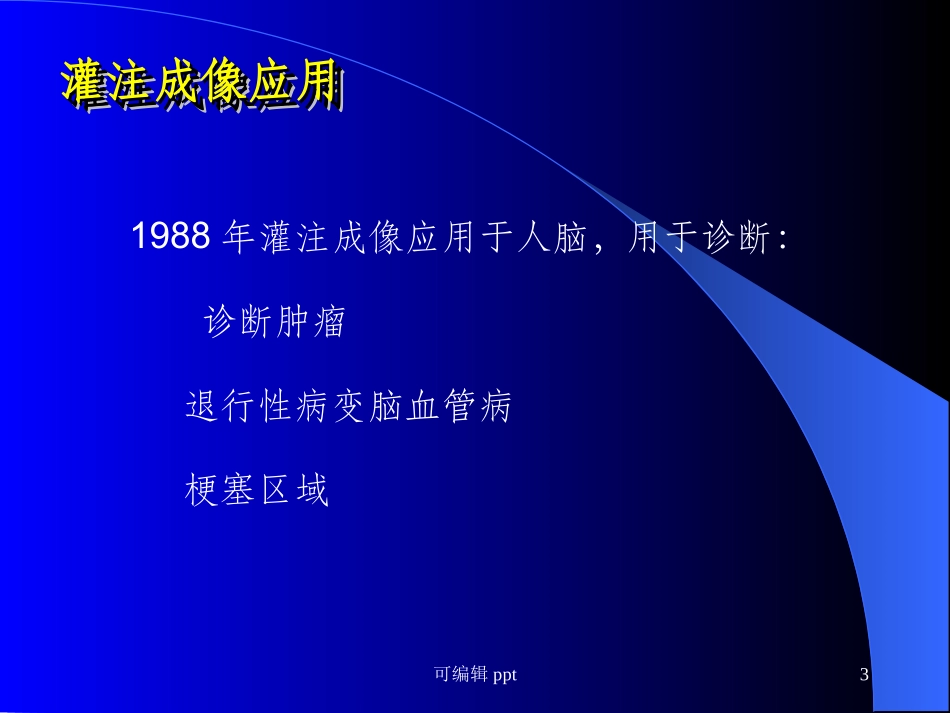 灌注成像应用

1988 年灌注成像应用于人脑，用于诊断：

诊断肿瘤

退行性病变脑血管病

梗塞区域

可编辑 ppt

3